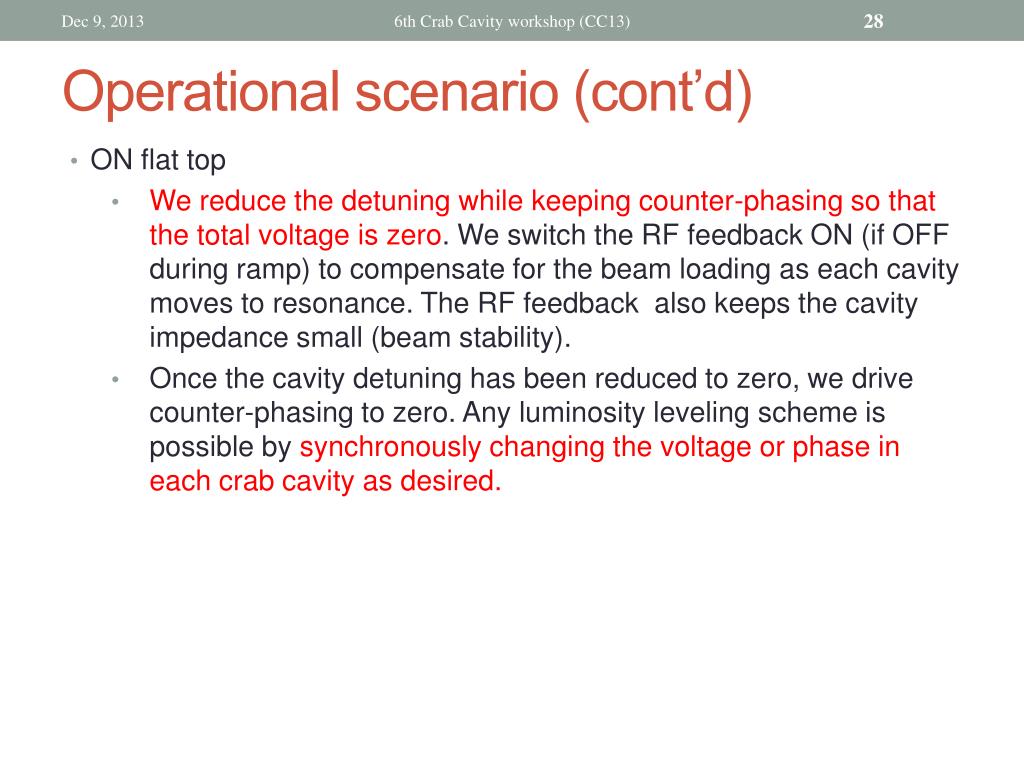 Dec 9, 2013 6th Crab Cavity workshop (CC13) 28

Operational scenario (cont'd)

• ON flat top
 • We reduce the detuning while keeping counter-phasing so that the total voltage is zero. We switch the RF feedback ON (if OFF during ramp) to compensate for the beam loading as each cavity moves to resonance. The RF feedback also keeps the cavity impedance small (beam stability).
 • Once the cavity detuning has been reduced to zero, we drive counter-phasing to zero. Any luminosity leveling scheme is possible by synchronously changing the voltage or phase in each crab cavity as desired.